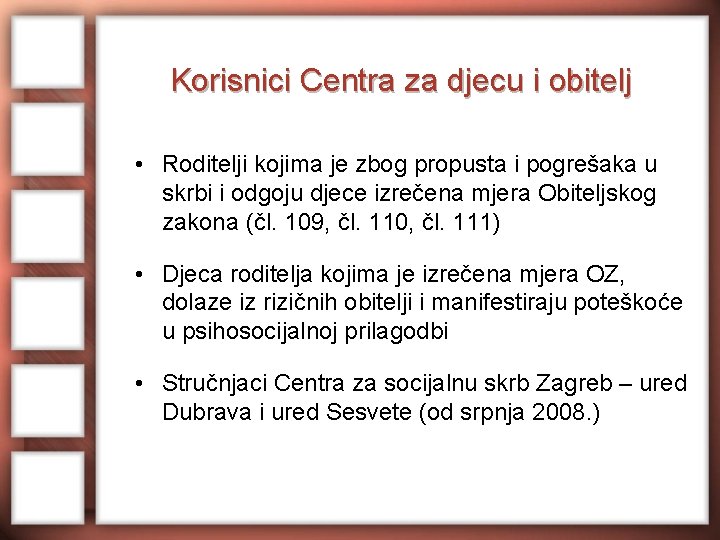 Korisnici Centra za djecu i obitelj

• Roditelji kojima je zbog propusta i pogrešaka u skrbi i odgoju djece izrečena mjera Obiteljskog zakona (čl. 109, čl. 110, čl. 111)

• Djeca roditelja kojima je izrečena mjera OZ, dolaze iz rizičnih obitelji i manifestiraju poteškoće u psihosocijalnoj prilagodbi

• Stručnjaci Centra za socijalnu skrb Zagreb – ured Dubrava i ured Sesvete (od srpnja 2008.)